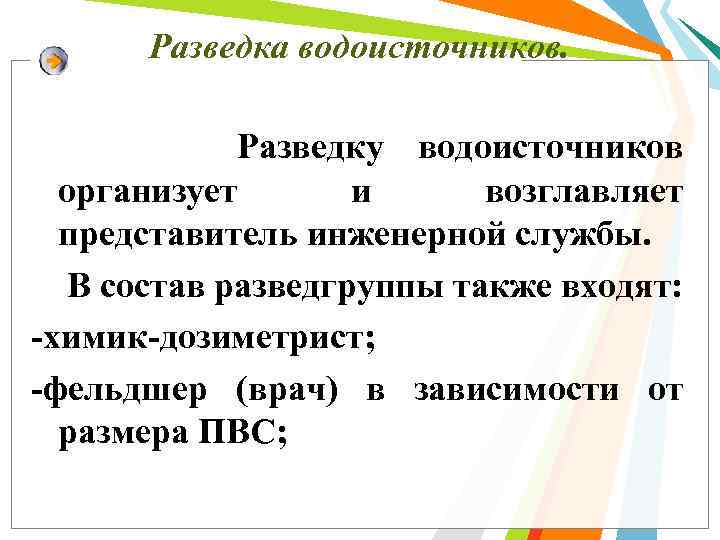 Разведка водоисточников.

Разведку водоисточников организует и возглавляет представитель инженерной службы.

В состав разведгруппы также входят:

-химик-дозиметрист;

-фельдшер (врач) в зависимости от размера ПВС;